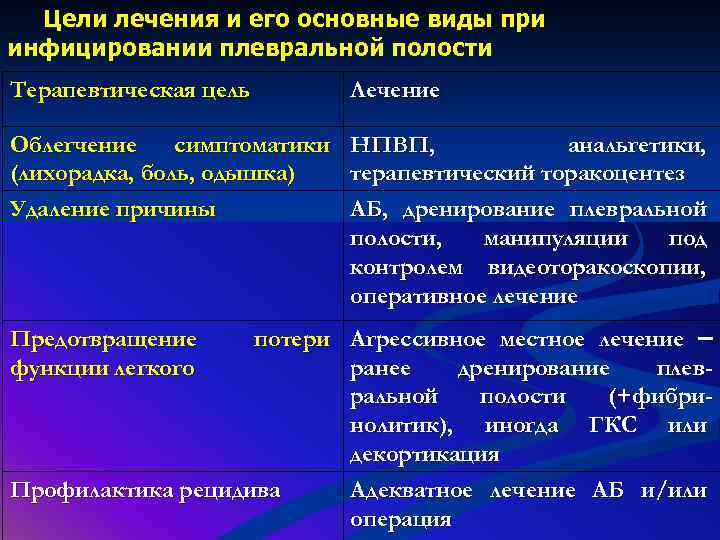 Цели лечения и его основные виды при инфицировании плевральной полости

| Терапевтическая цель | Лечение |
|---|---|
| Облегчение симптоматики (лихорадка, боль, одышка) | НПВП, анальгетики, терапевтический торакоцентез |
| Удаление причины | АБ, дренирование плевральной полости, манипуляции под контролем видеоторакоскопии, оперативное лечение |
| Предотвращение потери функции легкого | Агрессивное местное лечение – ранее дренирование плевральной полости (+фибринолитик), иногда ГКС или декортикация |
| Профилактика рецидива | Адекватное лечение АБ и/или операция |